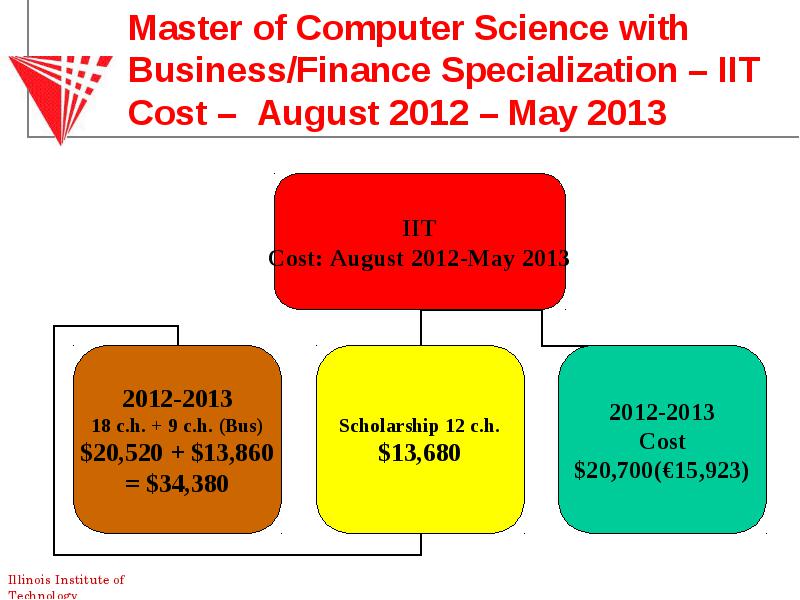 Master of Computer Science with Business/Finance Specialization – IIT Cost – August 2012 – May 2013

IIT
Cost: August 2012-May 2013

2012-2013
18 c.h. + 9 c.h. (Bus)
\$20,520 + \$13,860
= \$34,380

Scholarship 12 c.h.
\$13,680

2012-2013
Cost
\$20,700(€15,923)

Illinois Institute of Technology